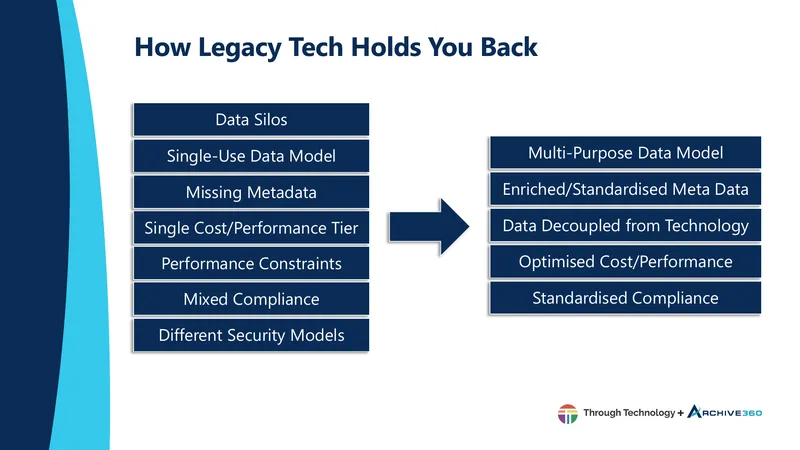 How Legacy Tech Holds You Back

Data Silos

Single-Use Data Model

Missing Metadata

Single Cost/Performance Tier

Performance Constraints

Mixed Compliance

Different Security Models

Multi-Purpose Data Model

Enriched/Standardised Meta Data

Data Decoupled from Technology

Optimised Cost/Performance

Standardised Compliance

Through Technology + ARCHIVE360